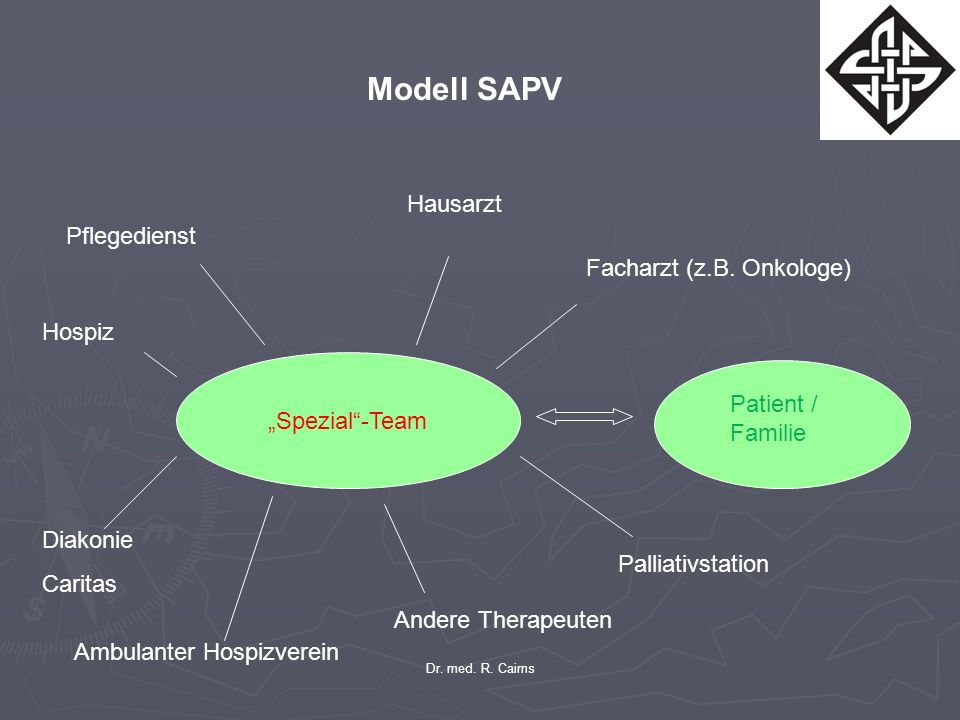 Modell SAPV

Hausarzt

Pflegedienst

Facharzt (z.B. Onkologe)

Hospiz

„Spezial“-Team

Patient / Familie

Diakonie

Caritas

Palliativstation

Andere Therapeuten

Ambulanter Hospizverein

Dr. med. R. Cairns